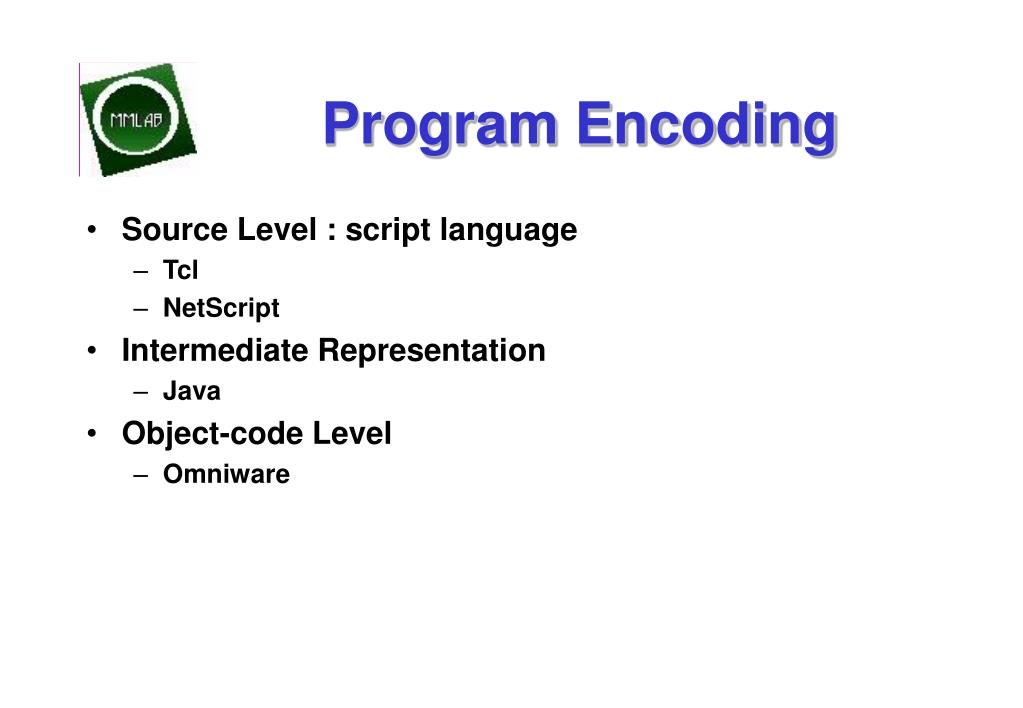 MMLAB

Program Encoding

• Source Level : script language
– Tcl
– NetScript
• Intermediate Representation
– Java
• Object-code Level
– Omniware